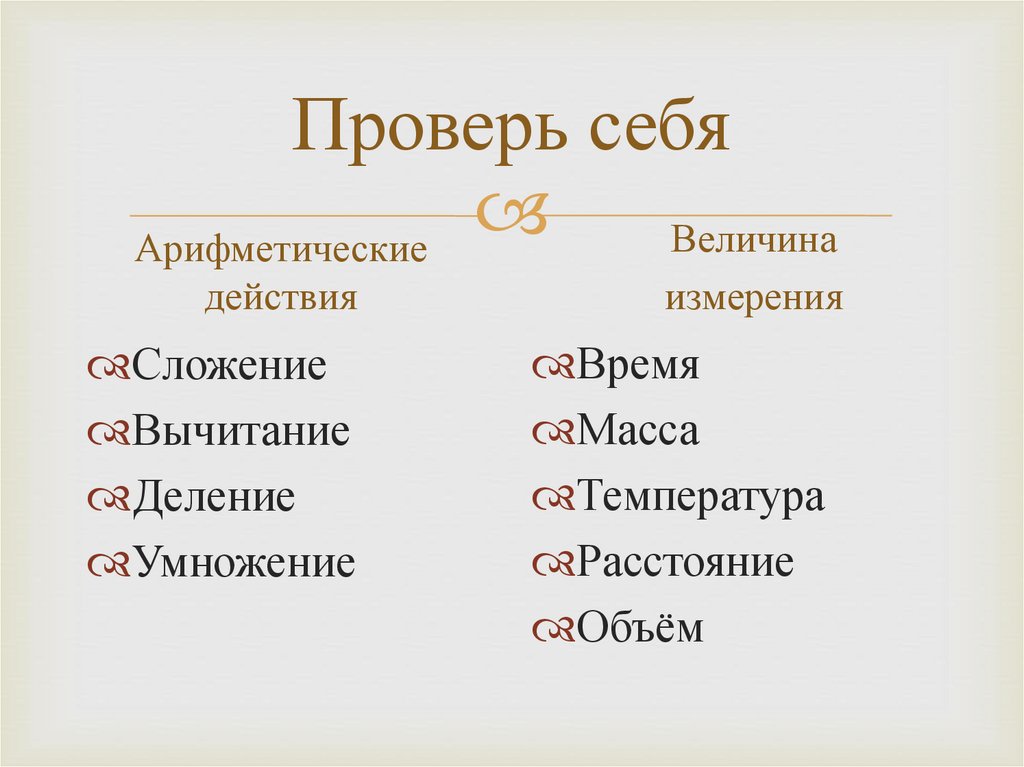 Проверь себя

Арифметические действия

Сложение
Вычитание
Деление
Умножение

Величина измерения

Время
Масса
Температура
Расстояние
Объём